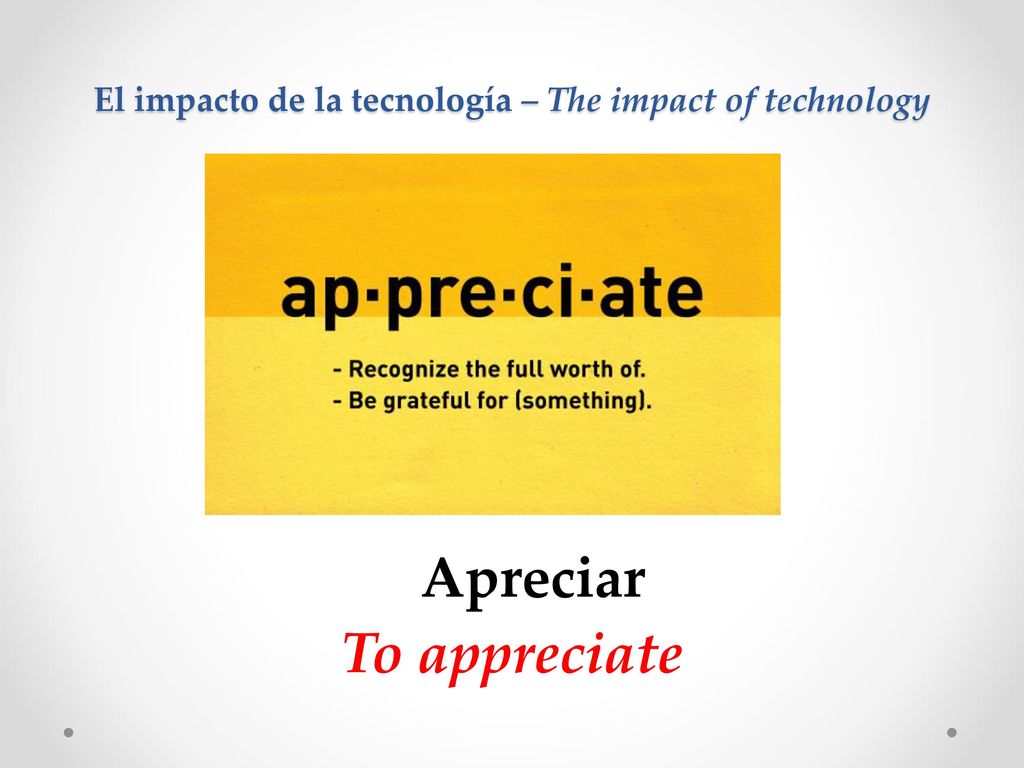 El impacto de la tecnología – The impact of technology

ap·pre·ci·ate

- Recognize the full worth of.
- Be grateful for (something).

Apreciar

To appreciate